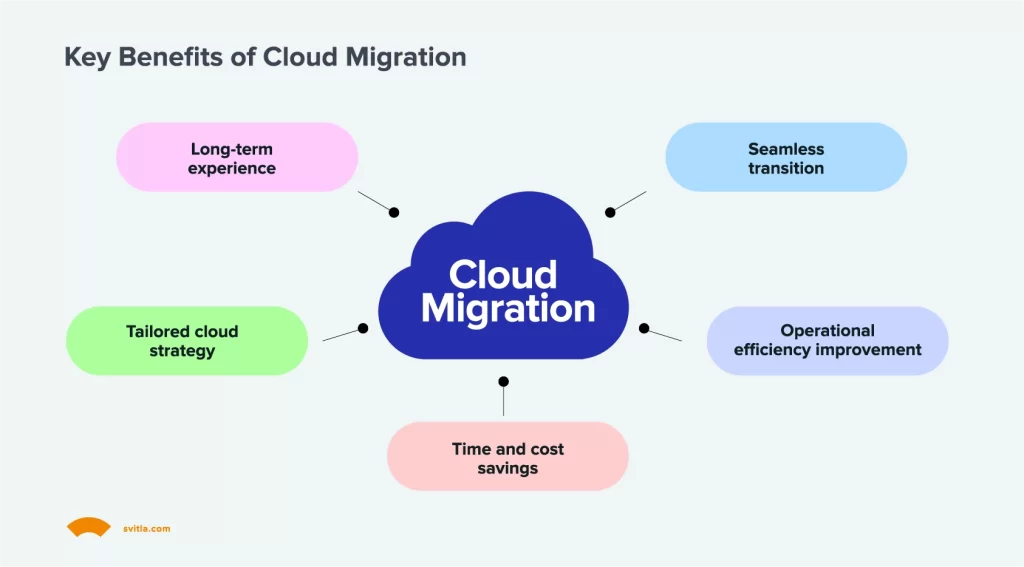 Key Benefits of Cloud Migration

Long-term experience

Seamless transition

Cloud Migration

Tailored cloud strategy

Operational efficiency improvement

Time and cost savings

svitla.com